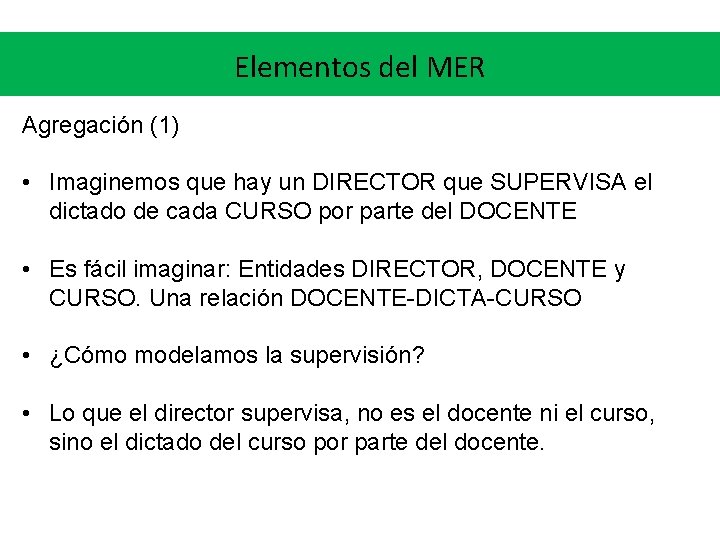 Elementos del MER

Agregación (1)

• Imaginemos que hay un DIRECTOR que SUPERVISA el dictado de cada CURSO por parte del DOCENTE

• Es fácil imaginar: Entidades DIRECTOR, DOCENTE y CURSO. Una relación DOCENTE-DICTA-CURSO

• ¿Cómo modelamos la supervisión?

• Lo que el director supervisa, no es el docente ni el curso, sino el dictado del curso por parte del docente.